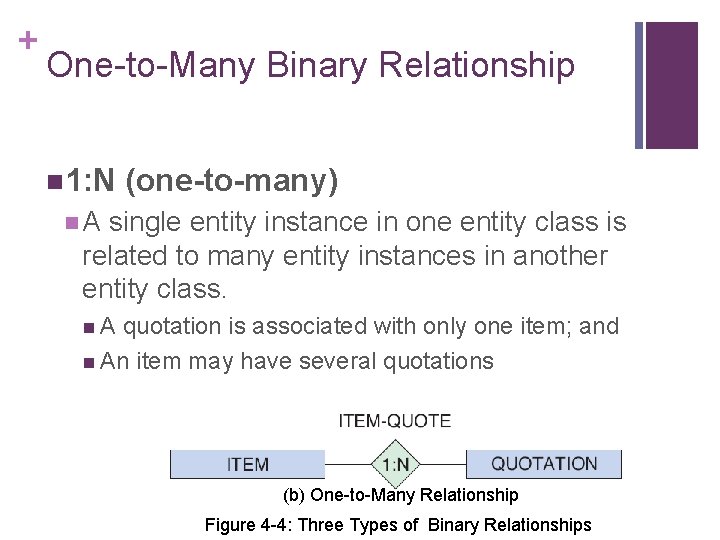 + One-to-Many Binary Relationship

1:N (one-to-many)

A single entity instance in one entity class is related to many entity instances in another entity class.

A quotation is associated with only one item; and

An item may have several quotations

ITEM-QUOTE

ITEM

1:N

QUOTATION

(b) One-to-Many Relationship

Figure 4-4: Three Types of Binary Relationships